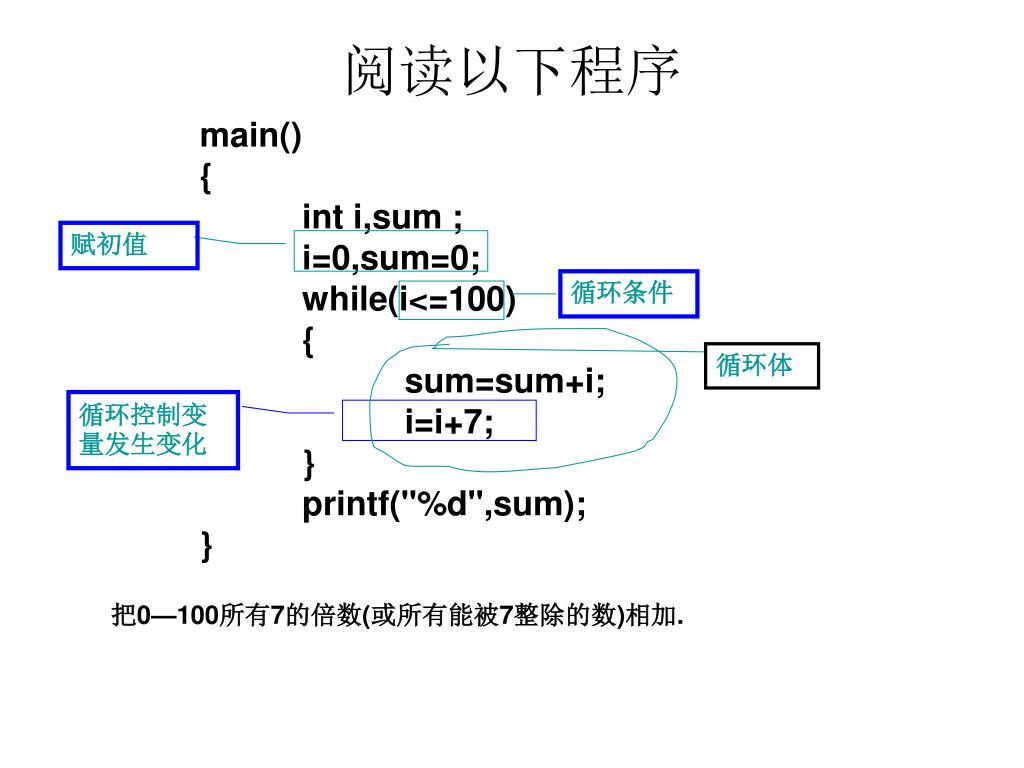 阅读以下程序

main()
{
int i,sum ;
i=0,sum=0;
while(i<=100)
{
sum=sum+i;
i=i+7;
}
printf("%d",sum);
}

赋初值

循环条件

循环体

循环控制变量发生变化

把0—100所有7的倍数(或所有能被7整除的数)相加.